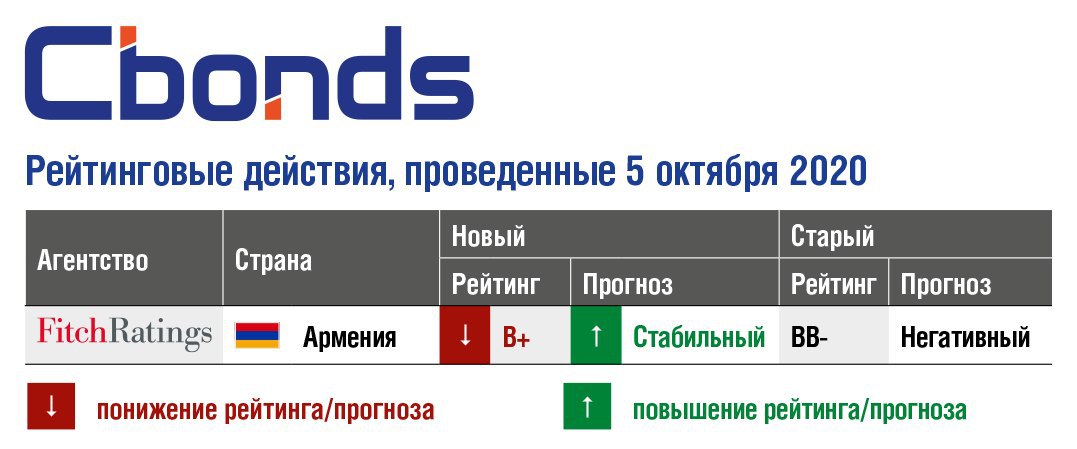 Cbonds

Рейтинговые действия, проведенные 5 октября 2020

| Агентство | Страна | Новый Рейтинг | Новый Прогноз | Старый Рейтинг | Старый Прогноз |
|---|---|---|---|---|---|
| FitchRatings | Армения | ↓ B+ | ↑ Стабильный | BB- | Негативный |

↓ понижение рейтинга/прогноза

↑ повышение рейтинга/прогноза